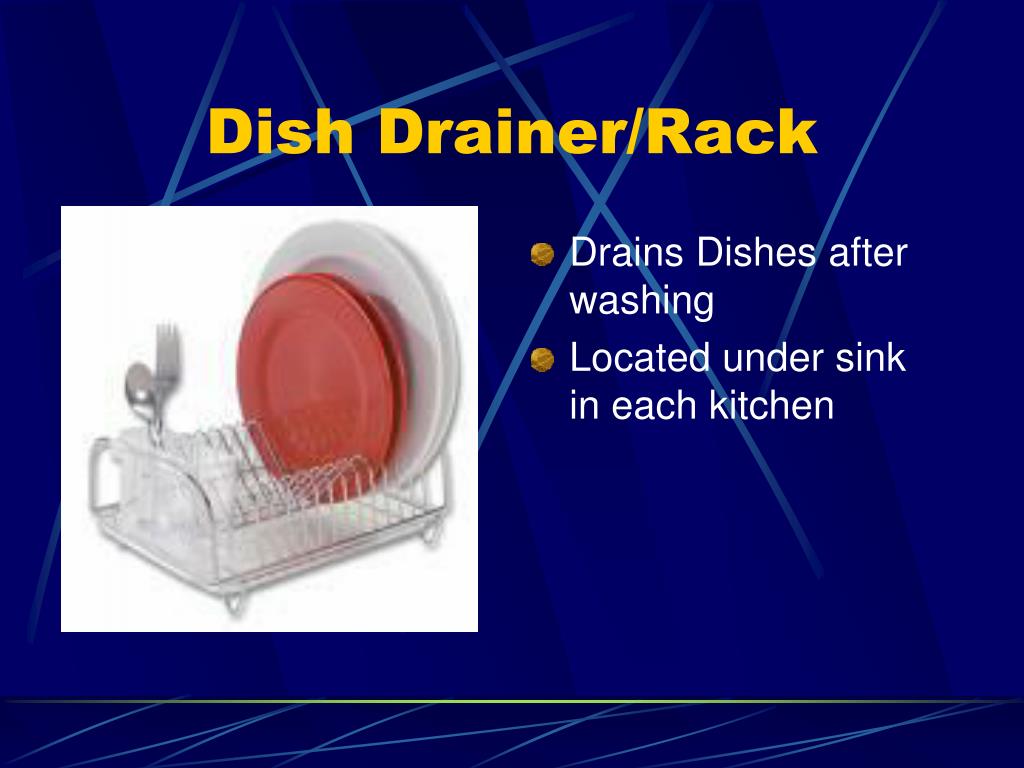 Dish Drainer/Rack

Drains Dishes after washing

Located under sink in each kitchen